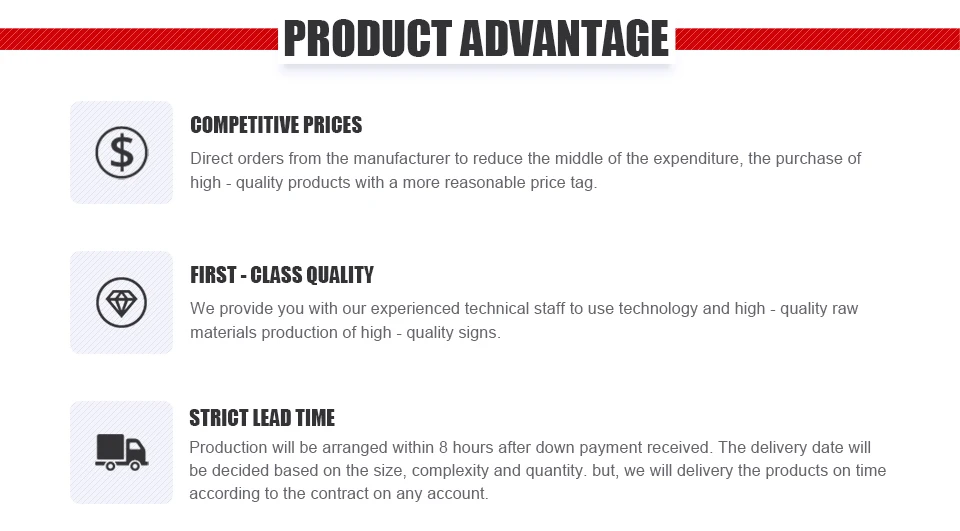 PRODUCT ADVANTAGE

$

COMPETITIVE PRICES

Direct orders from the manufacturer to reduce the middle of the expenditure, the purchase of high - quality products with a more reasonable price tag.

FIRST - CLASS QUALITY

We provide you with our experienced technical staff to use technology and high - quality raw materials production of high - quality signs.

STRICT LEAD TIME

Production will be arranged within 8 hours after down payment received. The delivery date will be decided based on the size, complexity and quantity. but, we will delivery the products on time according to the contract on any account.